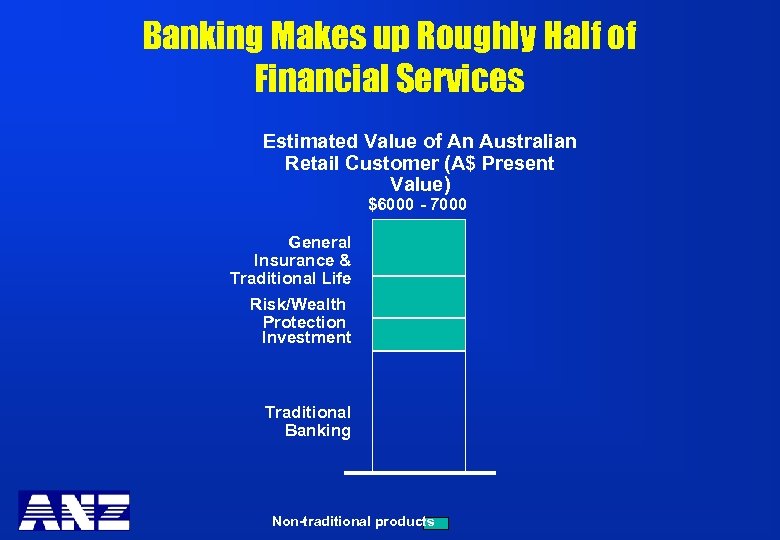 Banking Makes up Roughly Half of Financial Services

Estimated Value of An Australian Retail Customer (A$ Present Value)

$6000 - 7000

General Insurance & Traditional Life

Risk/Wealth Protection

Investment

Traditional Banking

ANZ

Non-traditional products